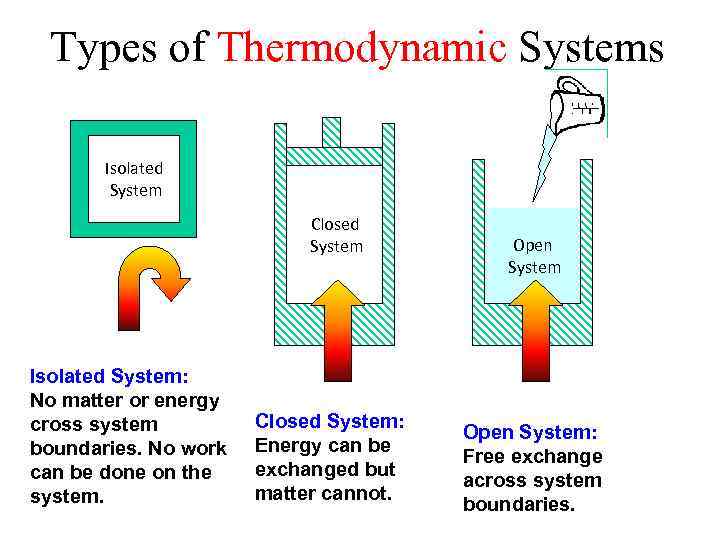 Types of Thermodynamic Systems

Isolated System

Closed System

Open System

Isolated System:
No matter or energy cross system boundaries. No work can be done on the system.

Closed System:
Energy can be exchanged but matter cannot.

Open System:
Free exchange across system boundaries.